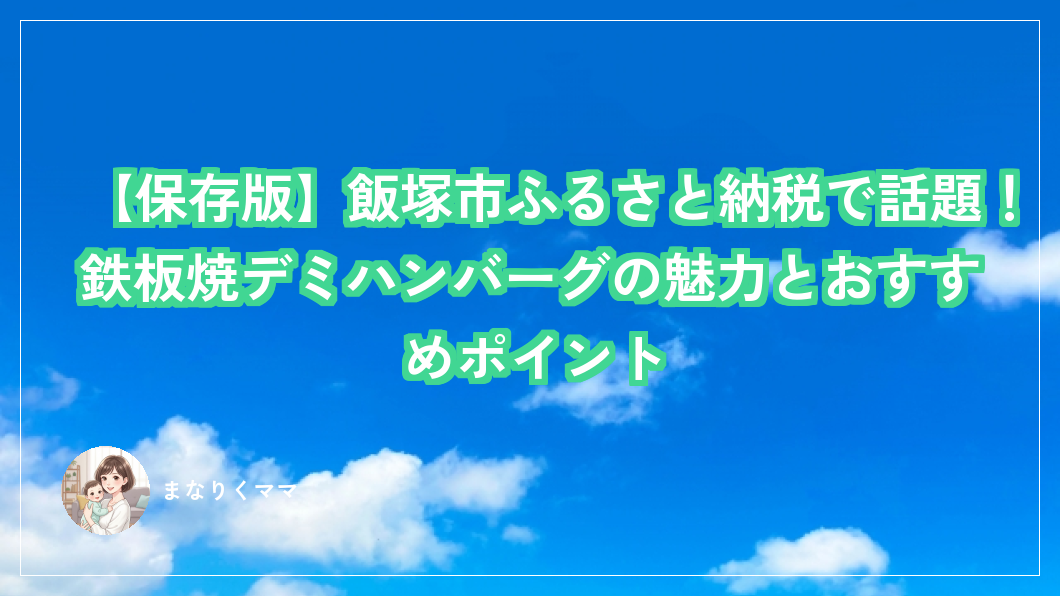 【保存版】飯塚市ふるさと納税で話題！鉄板焼デミハンバーグの魅力とおすすめポイント

まなりくママ